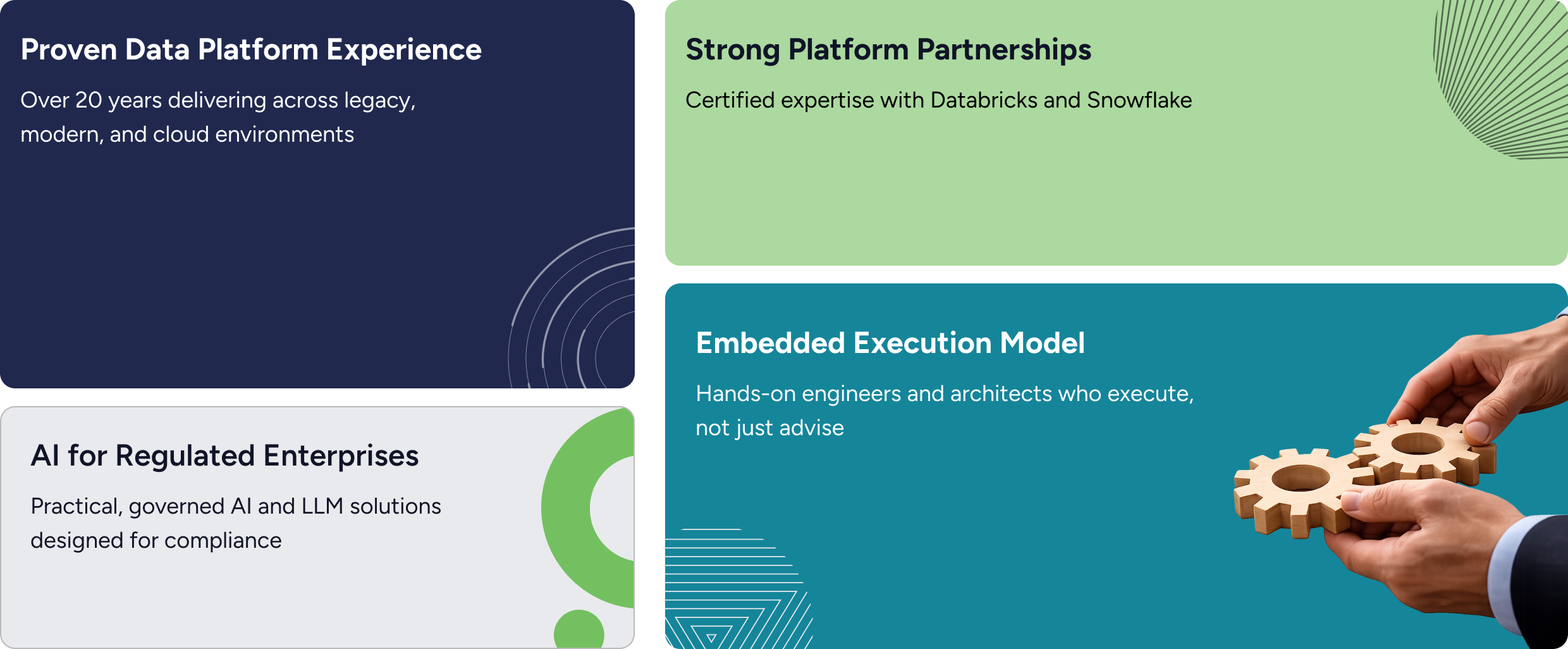 Proven Data Platform Experience

Over 20 years delivering across legacy, modern, and cloud environments

AI for Regulated Enterprises

Practical, governed AI and LLM solutions designed for compliance

Strong Platform Partnerships

Certified expertise with Databricks and Snowflake

Embedded Execution Model

Hands-on engineers and architects who execute, not just advise